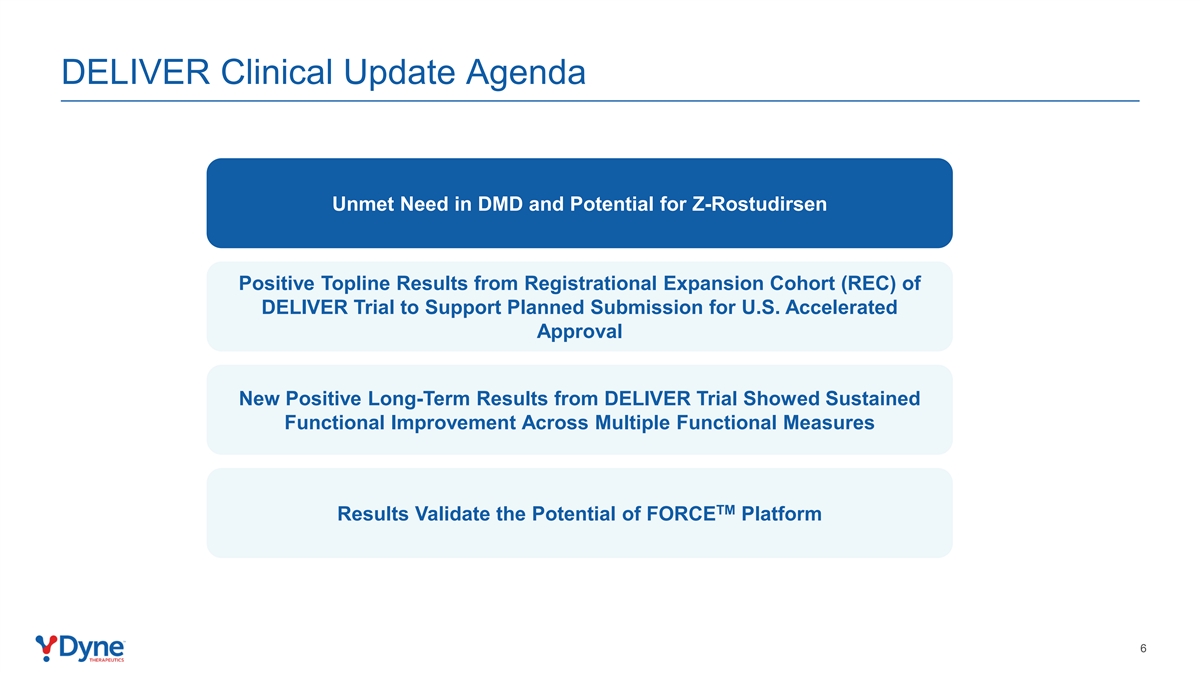 DELIVER Clinical Update Agenda

Unmet Need in DMD and Potential for Z-Rostudirsen

Positive Topline Results from Registrational Expansion Cohort (REC) of DELIVER Trial to Support Planned Submission for U.S. Accelerated Approval

New Positive Long-Term Results from DELIVER Trial Showed Sustained Functional Improvement Across Multiple Functional Measures

Results Validate the Potential of FORCE$^{TM}$ Platform

Dyne THERAPEUTICS

6